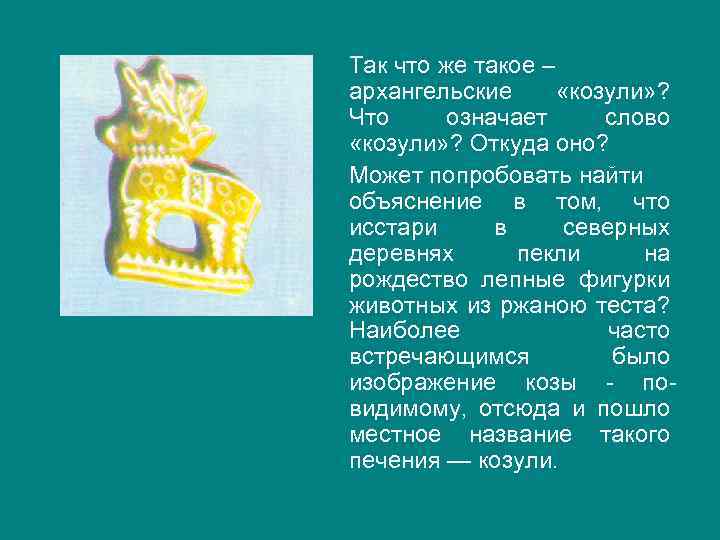 Так что же такое – архангельские «козули»? Что означает слово «козули»? Откуда оно?

Может попробовать найти объяснение в том, что исстари в северных деревнях пекли на рождество лепные фигурки животных из ржаною теста? Наиболее часто встречающимся было изображение козы - по-видимому, отсюда и пошло местное название такого печения — козули.